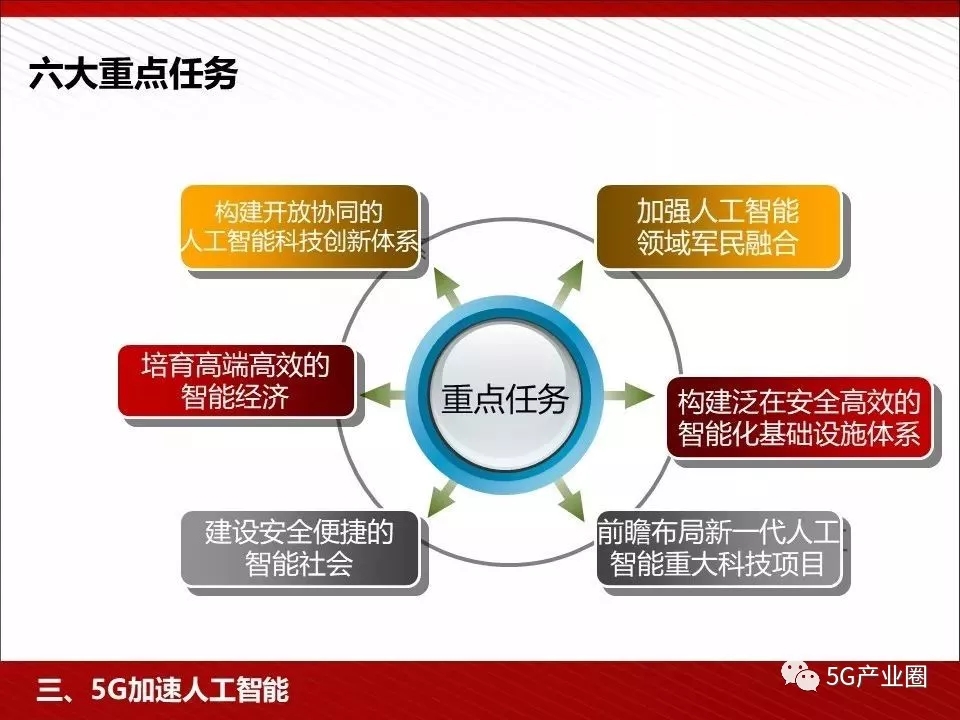 六大重点任务

构建开放协同的人工智能科技创新体系

加强人工智能领域军民融合

培育高端高效的智能经济

重点任务

构建泛在安全高效的智能化基础设施体系

建设安全便捷的智能社会

前瞻布局新一代人工智能重大科技项目

三、5G加速人工智能

5G产业圈